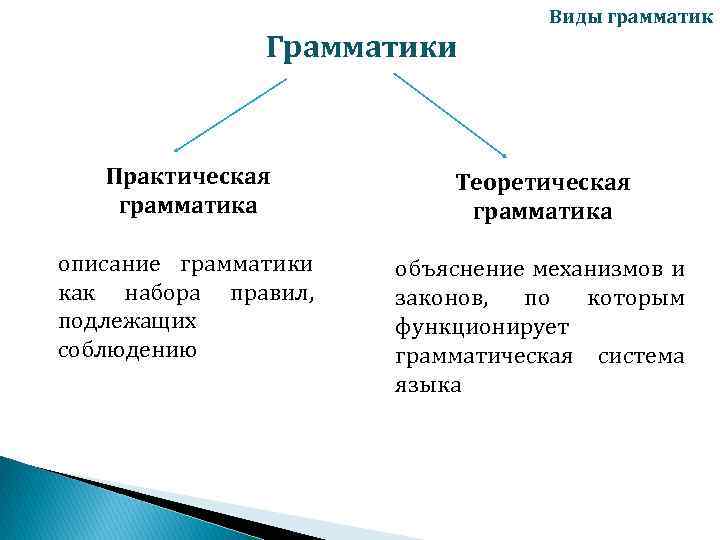 Виды грамматик

Грамматики

Практическая грамматика

описание грамматики как набора правил, подлежащих соблюдению

Теоретическая грамматика

объяснение механизмов и законов, по которым функционирует грамматическая система языка